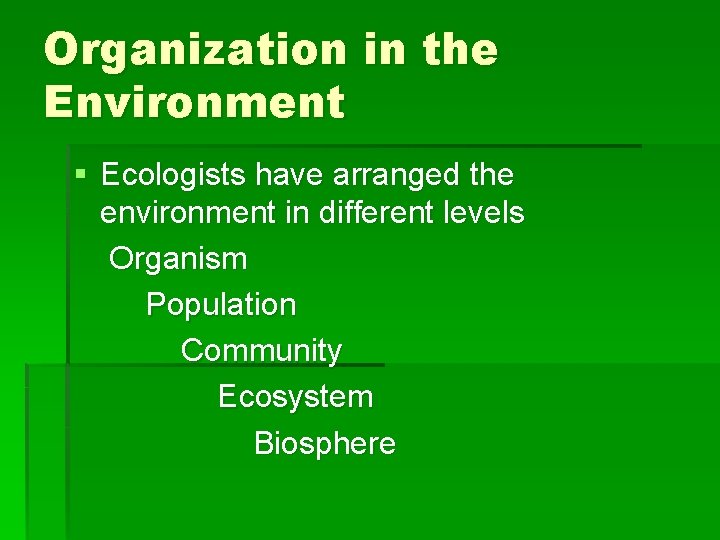 Organization in the Environment

▪ Ecologists have arranged the environment in different levels

Organism

Population

Community

Ecosystem

Biosphere